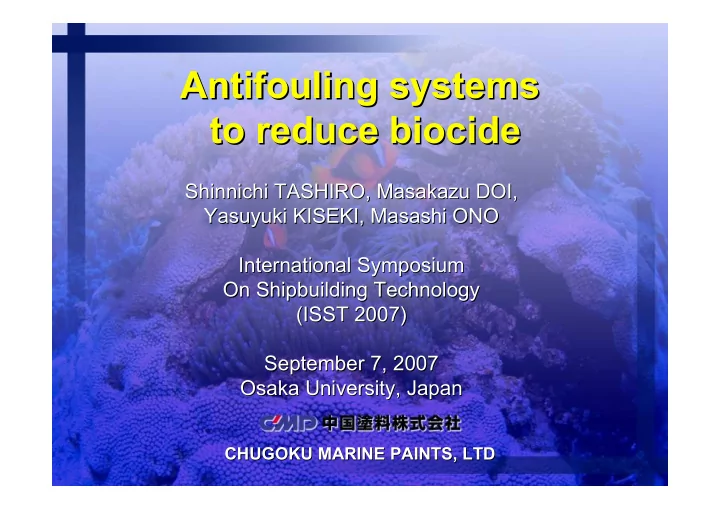 Antifouling systems to reduce biocide

Shinnichi TASHIRO, Masakazu DOI, Yasuyuki KISEKI, Masashi ONO

International Symposium On Shipbuilding Technology (ISST 2007)

September 7, 2007
Osaka University, Japan

CMP 中国塗料株式会社

CHUGOKU MARINE PAINTS, LTD